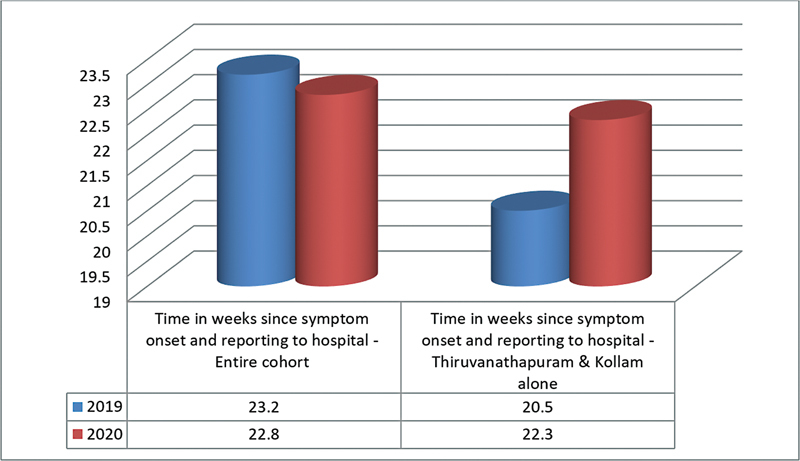 23.5
23
22.5
22
21.5
21
20.5
20
19.5
19

|  | Time in weeks since symptom onset and reporting to hospital - Entire cohort | Time in weeks since symptom onset and reporting to hospital - Thiruvanathapuram & Kollam alone |
|---|---|---|
| 2019 | 23.2 | 20.5 |
| 2020 | 22.8 | 22.3 |